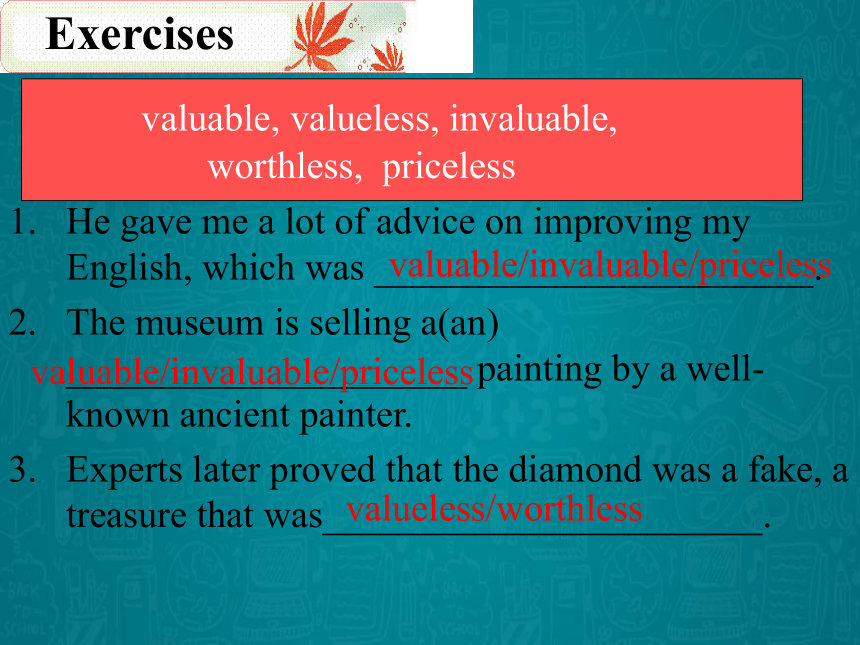 Exercises

valuable, valueless, invaluable, worthless, priceless

1. He gave me a lot of advice on improving my English, which was valuable/invaluable/priceless.

2. The museum is selling a(an) valuable/invaluable/priceless painting by a well-known ancient painter.

3. Experts later proved that the diamond was a fake, a treasure that was valueless/worthless.